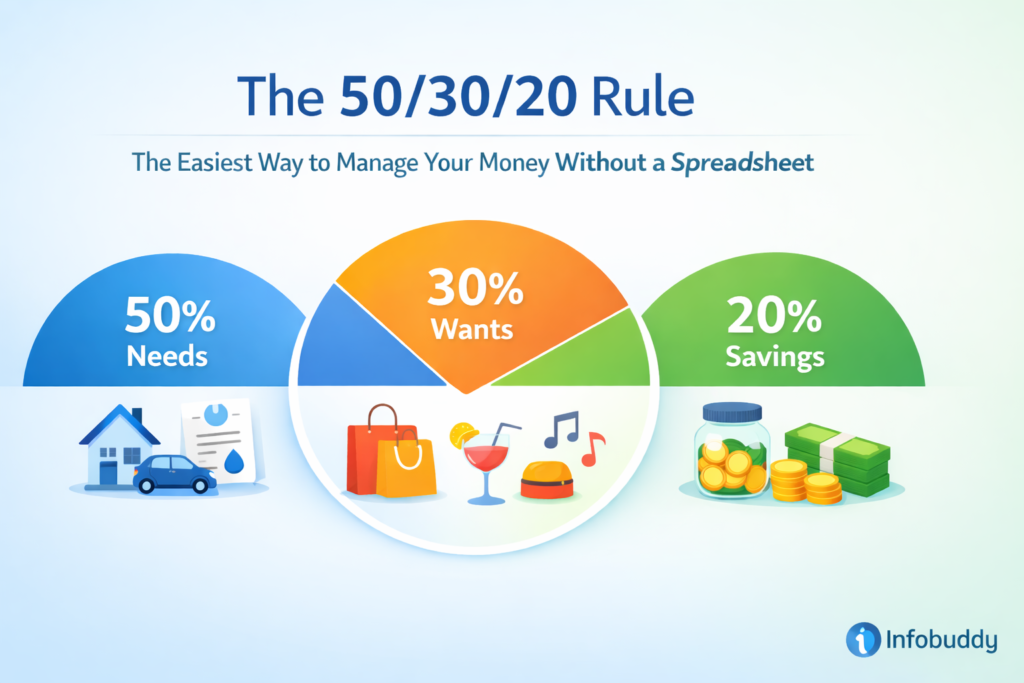 The 50/30/20 Rule

The Easiest Way to Manage Your Money Without a Spreadsheet

50%
Needs

30%
Wants

20%
Savings

Infobuddy